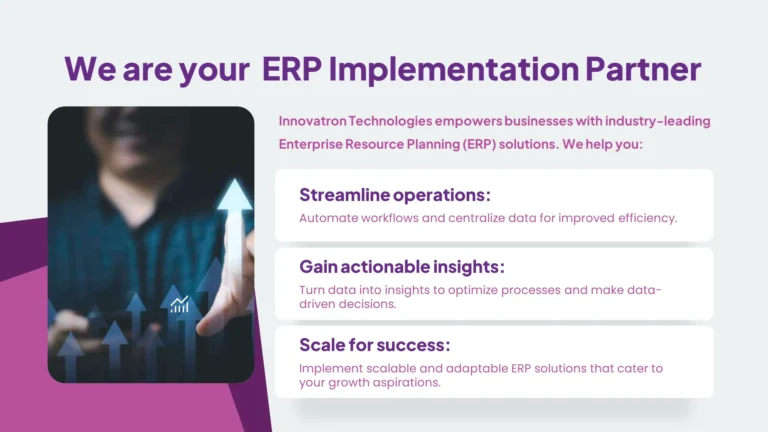 We are your ERP Implementation Partner

Innovatron Technologies empowers businesses with industry-leading Enterprise Resource Planning (ERP) solutions. We help you:

Streamline operations:
Automate workflows and centralize data for improved efficiency.

Gain actionable insights:
Turn data into insights to optimize processes and make data-driven decisions.

Scale for success:
Implement scalable and adaptable ERP solutions that cater to your growth aspirations.